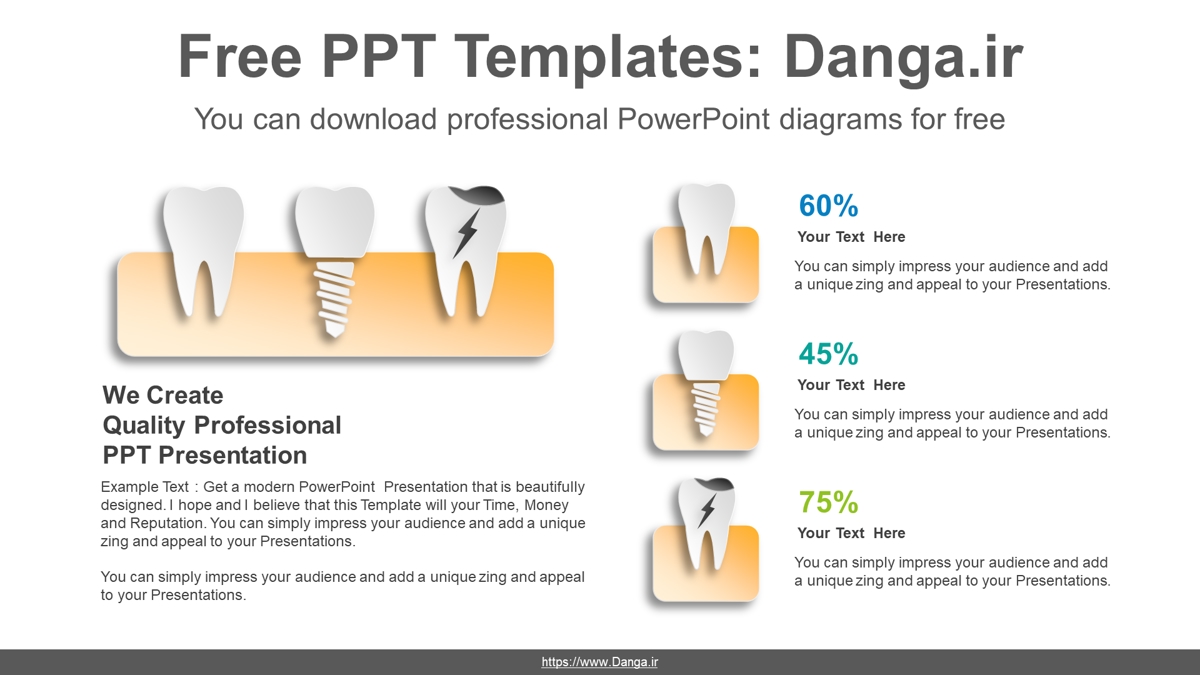 Free PPT Templates: Danga.ir

You can download professional PowerPoint diagrams for free

We Create
Quality Professional
PPT Presentation

Example Text : Get a modern PowerPoint Presentation that is beautifully designed. I hope and I believe that this Template will your Time, Money and Reputation. You can simply impress your audience and add a unique zing and appeal to your Presentations.

You can simply impress your audience and add a unique zing and appeal to your Presentations.

60%

Your Text Here

You can simply impress your audience and add a unique zing and appeal to your Presentations.

45%

Your Text Here

You can simply impress your audience and add a unique zing and appeal to your Presentations.

75%

Your Text Here

You can simply impress your audience and add a unique zing and appeal to your Presentations.

https://www.Danga.ir